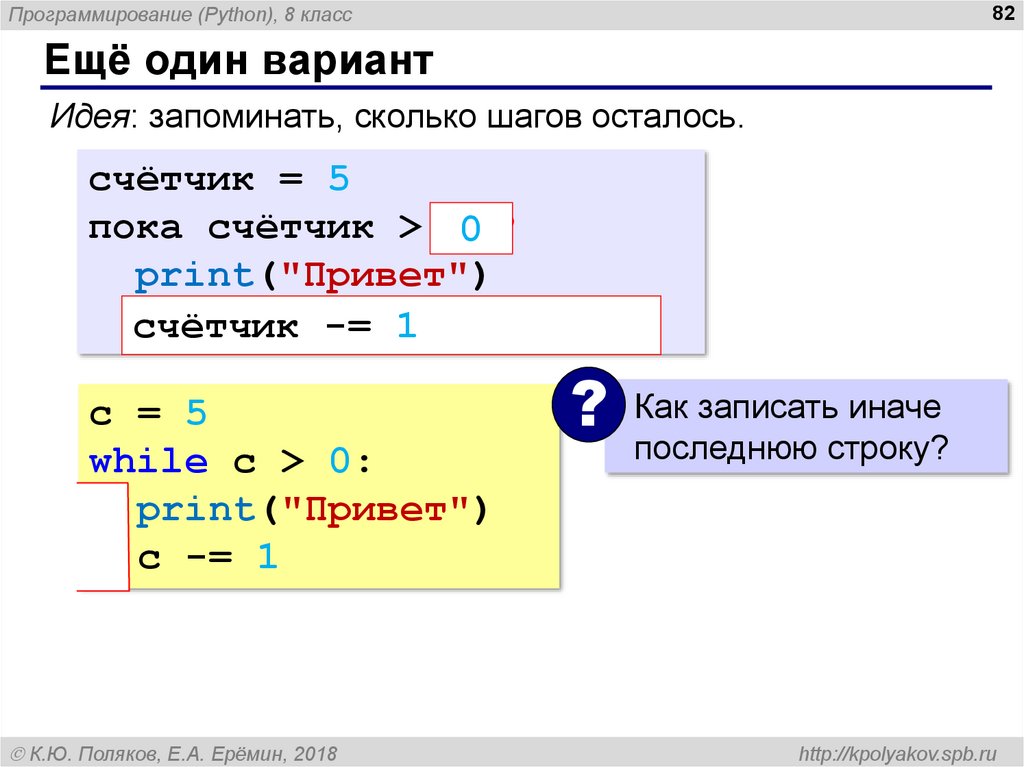 Программирование (Python), 8 класс

82

Ещё один вариант

Идея: запоминать, сколько шагов осталось.

счётчик = 5
пока счётчик > 0
print("Привет")
счётчик -= 1

c = 5
while c > 0:
print("Привет")
c -= 1

?

Как записать иначе последнюю строку?

© К.Ю. Поляков, Е.А. Ерёмин, 2018

http://kpolyakov.spb.ru